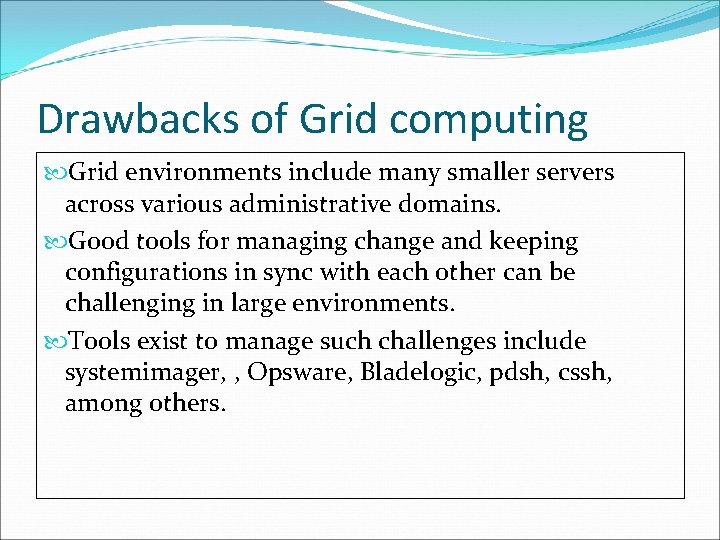 Drawbacks of Grid computing

Grid environments include many smaller servers across various administrative domains.

Good tools for managing change and keeping configurations in sync with each other can be challenging in large environments.

Tools exist to manage such challenges include systemimager, , Opsware, Bladelogic, pdsh, cssh, among others.